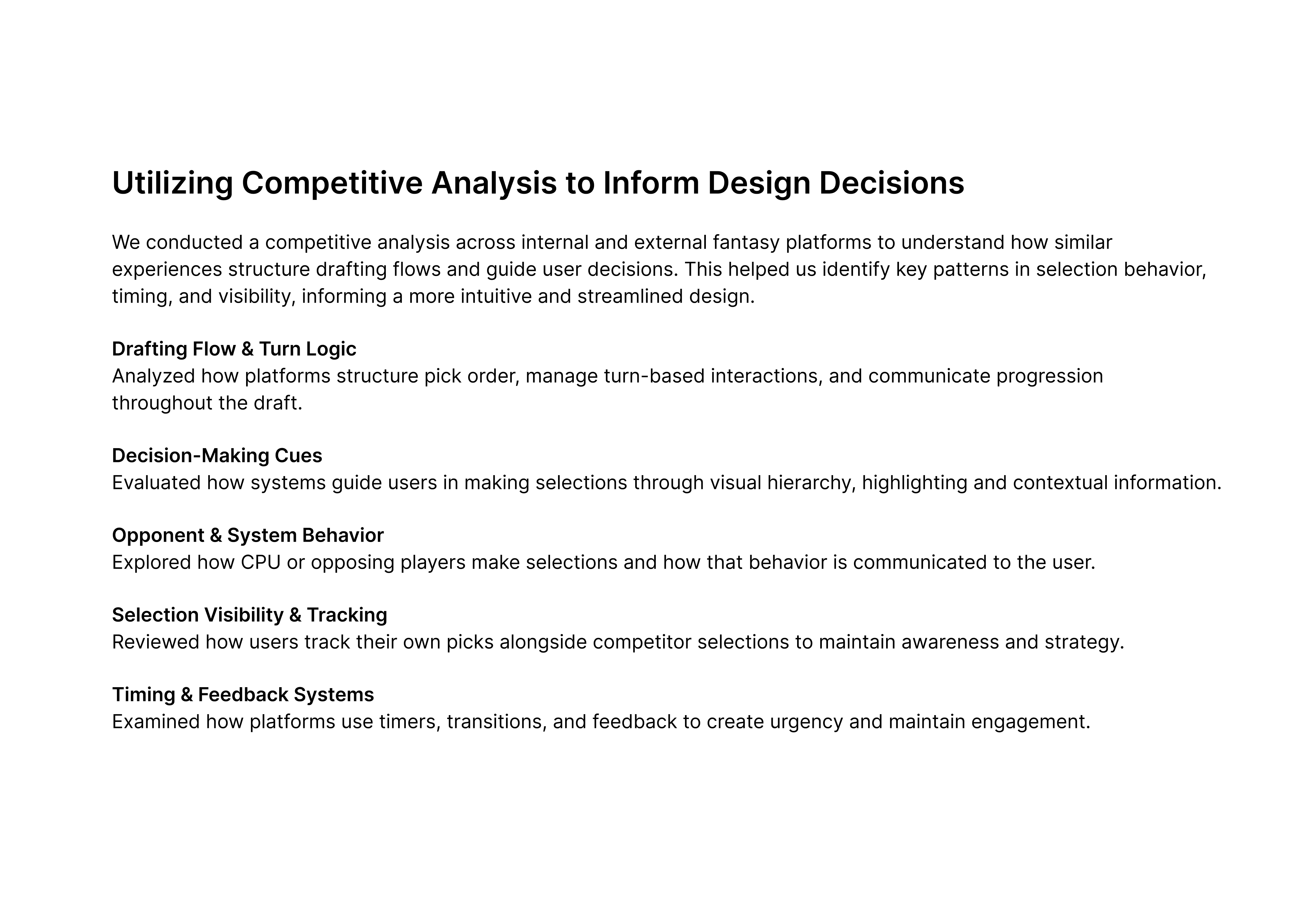 Utilizing Competitive Analysis to Inform Design Decisions

We conducted a competitive analysis across internal and external fantasy platforms to understand how similar experiences structure drafting flows and guide user decisions. This helped us identify key patterns in selection behavior, timing, and visibility, informing a more intuitive and streamlined design.

Drafting Flow & Turn Logic
Analyzed how platforms structure pick order, manage turn-based interactions, and communicate progression throughout the draft.

Decision-Making Cues
Evaluated how systems guide users in making selections through visual hierarchy, highlighting and contextual information.

Opponent & System Behavior
Explored how CPU or opposing players make selections and how that behavior is communicated to the user.

Selection Visibility & Tracking
Reviewed how users track their own picks alongside competitor selections to maintain awareness and strategy.

Timing & Feedback Systems
Examined how platforms use timers, transitions, and feedback to create urgency and maintain engagement.